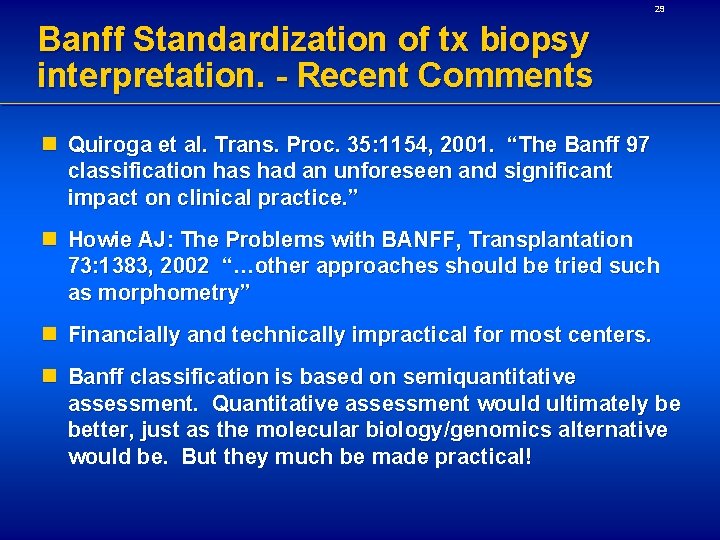 29

Banff Standardization of tx biopsy interpretation. - Recent Comments

Quiroga et al. Trans. Proc. 35:1154, 2001. “The Banff 97 classification has had an unforeseen and significant impact on clinical practice.”

Howie AJ: The Problems with BANFF, Transplantation 73:1383, 2002 “…other approaches should be tried such as morphometry”

Financially and technically impractical for most centers.

Banff classification is based on semiquantitative assessment. Quantitative assessment would ultimately be better, just as the molecular biology/genomics alternative would be. But they much be made practical!